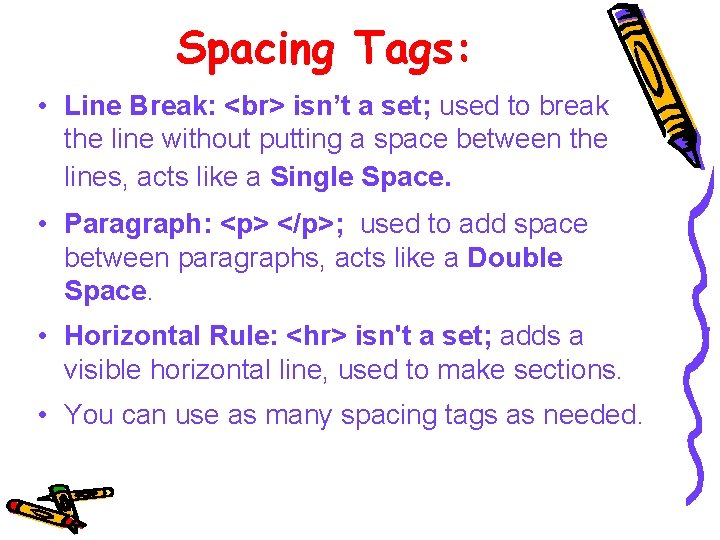 Spacing Tags:

• Line Break: <br> isn’t a set; used to break the line without putting a space between the lines, acts like a Single Space.

• Paragraph: <p> </p>; used to add space between paragraphs, acts like a Double Space.

• Horizontal Rule: <hr> isn't a set; adds a visible horizontal line, used to make sections.

• You can use as many spacing tags as needed.